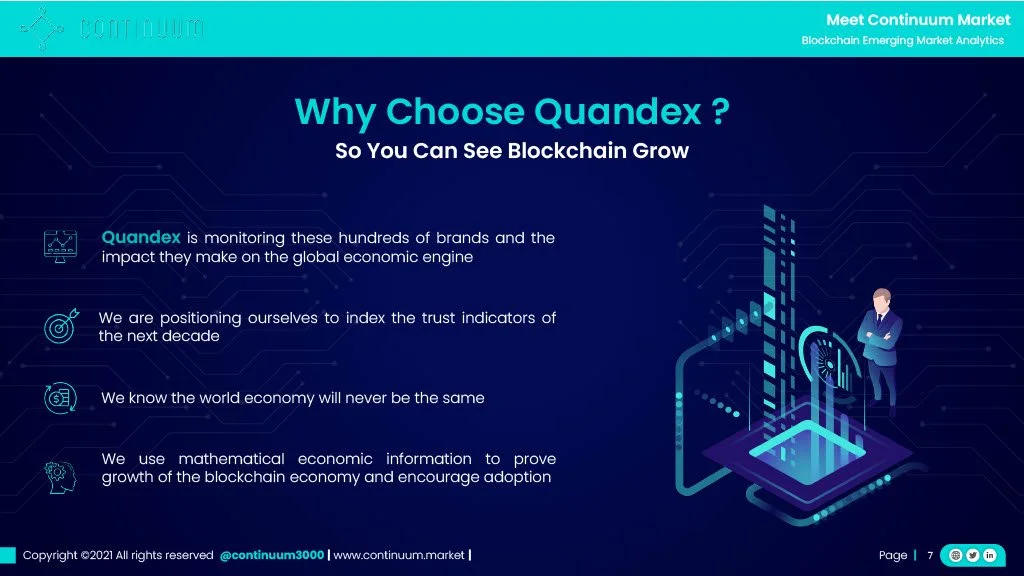 CONTINUUM

Meet Continuum Market
Blockchain Emerging Market Analytics

Why Choose Quandex ?
So You Can See Blockchain Grow

Quandex is monitoring these hundreds of brands and the impact they make on the global economic engine

We are positioning ourselves to index the trust indicators of the next decade

We know the world economy will never be the same

We use mathematical economic information to prove growth of the blockchain economy and encourage adoption

Copyright ©2021 All rights reserved @continuum3000 | www.continuum.market |

Page | 7